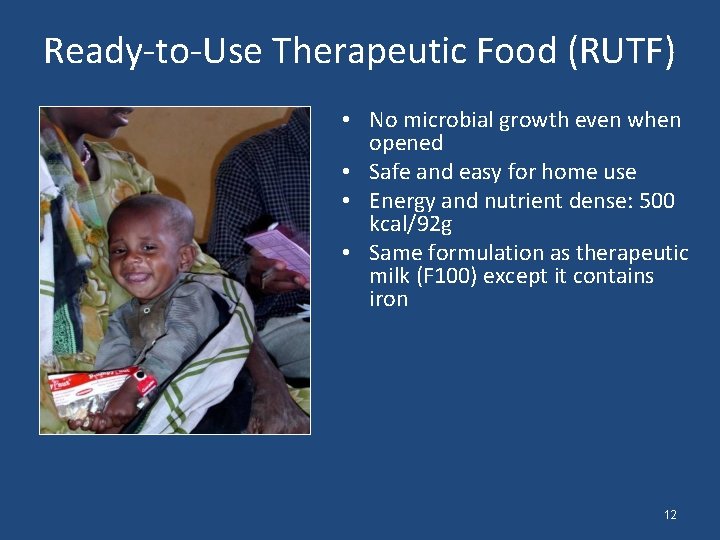 Ready-to-Use Therapeutic Food (RUTF)

• No microbial growth even when opened
• Safe and easy for home use
• Energy and nutrient dense: 500 kcal/92g
• Same formulation as therapeutic milk (F100) except it contains iron

12